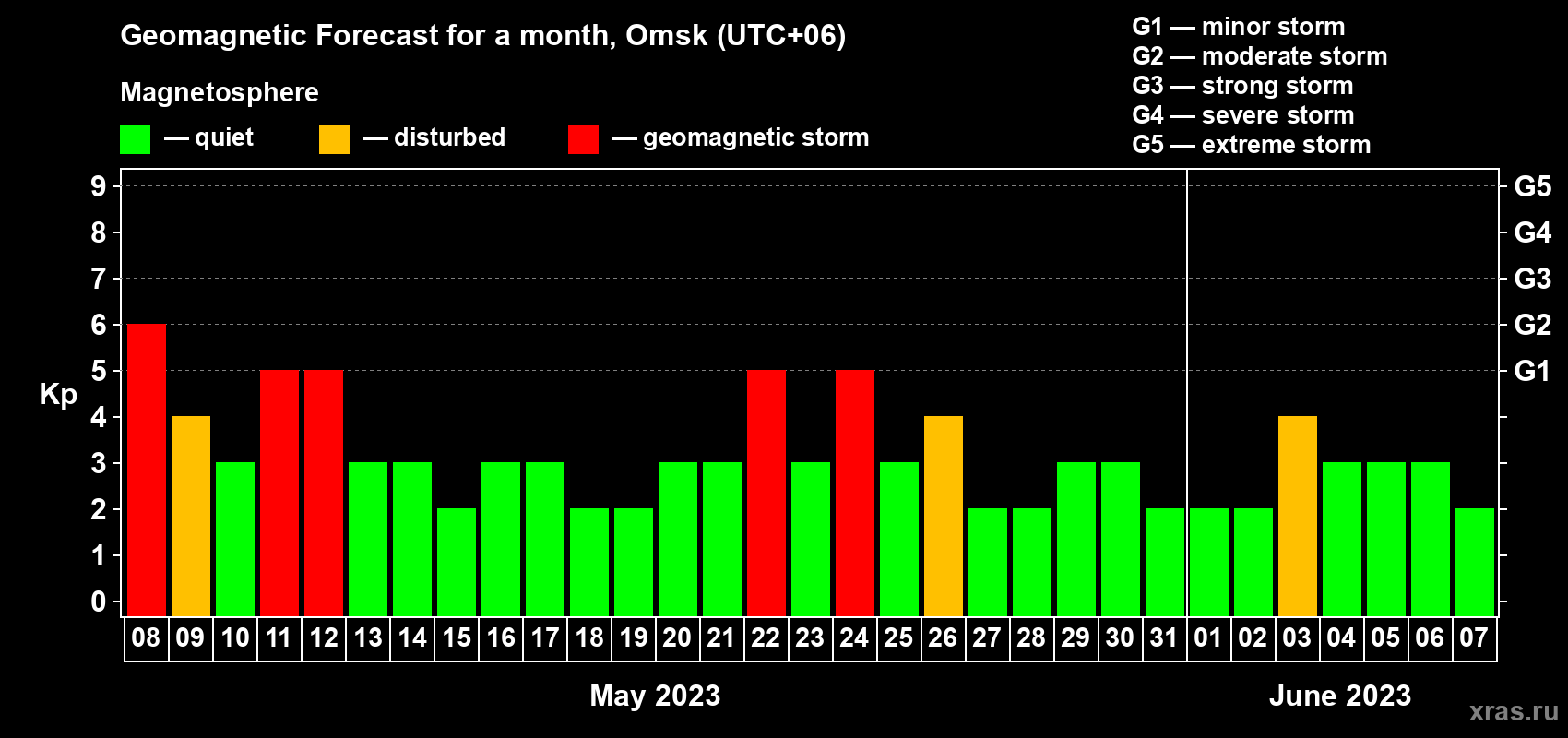 Geomagnetic Forecast for a month, Omsk (UTC+06)

Magnetosphere

— quiet — disturbed — geomagnetic storm

G1 — minor storm
G2 — moderate storm
G3 — strong storm
G4 — severe storm
G5 — extreme storm

Kp

9 8 7 6 5 4 3 2 1 0

G5 G4 G3 G2 G1

08 09 10 11 12 13 14 15 16 17 18 19 20 21 22 23 24 25 26 27 28 29 30 31 01 02 03 04 05 06 07

May 2023

June 2023

xras.ru